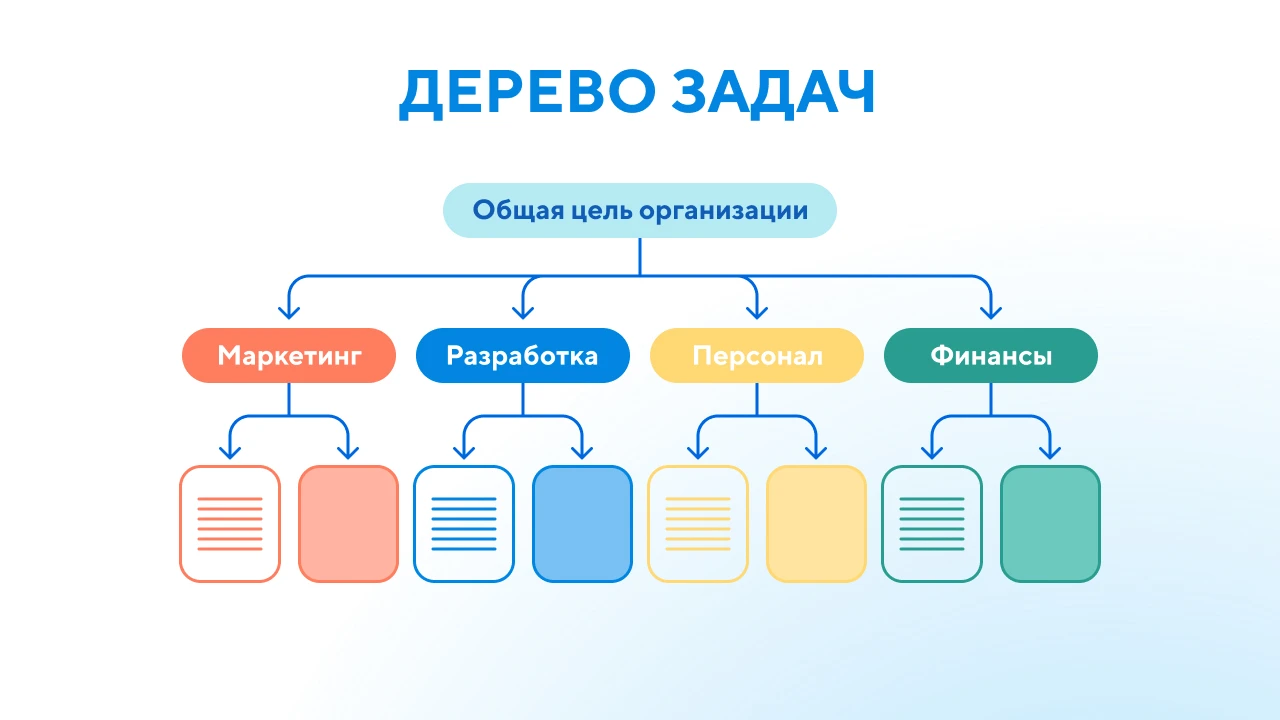 ДЕРЕВО ЗАДАЧ

Общая цель организации

Маркетинг

Разработка

Персонал

Финансы